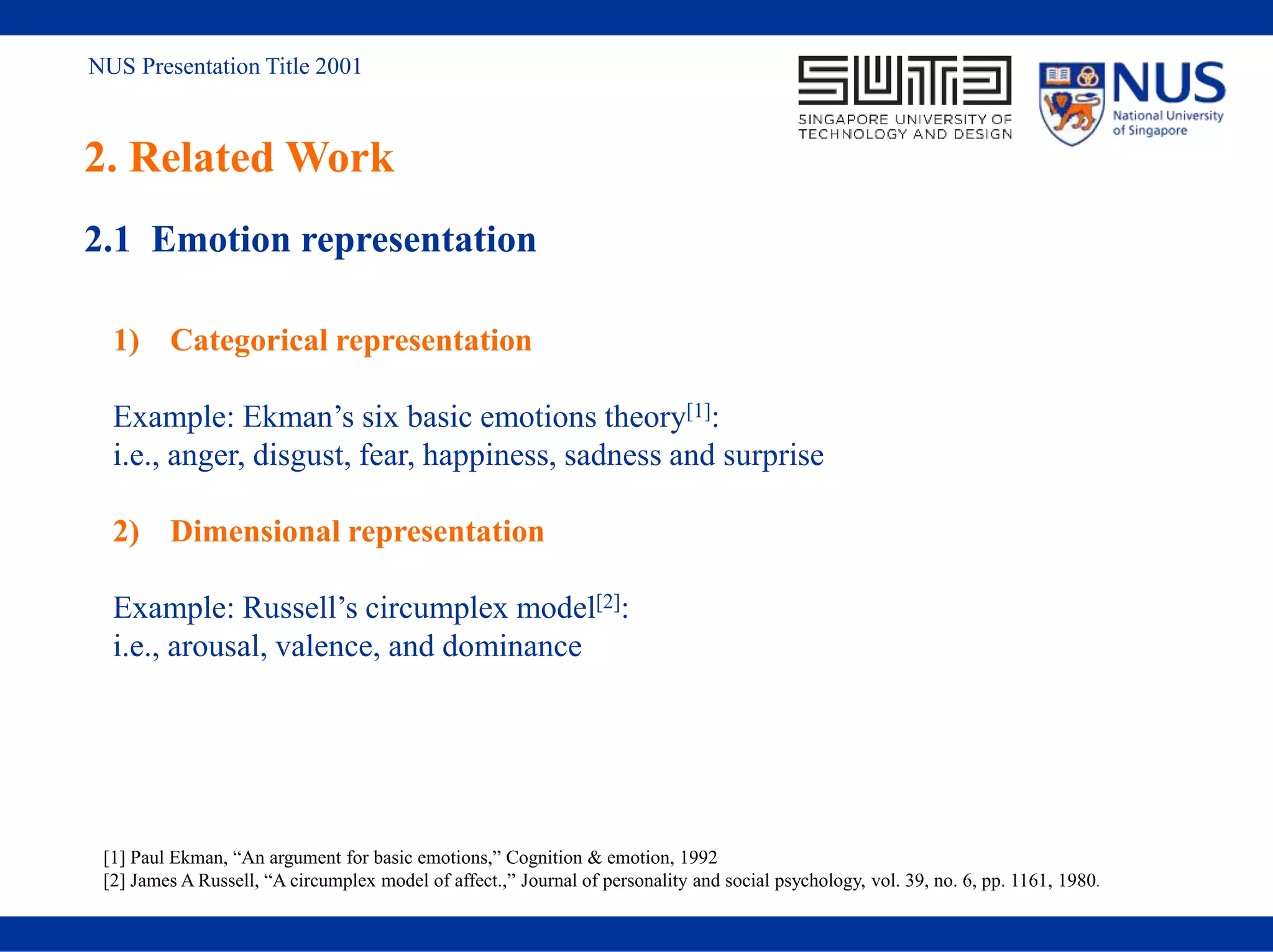 NUS Presentation Title 2001

SUTD
SINGAPORE UNIVERSITY OF TECHNOLOGY AND DESIGN

NUS
National University of Singapore

2. Related Work

2.1 Emotion representation

1) Categorical representation

Example: Ekman’s six basic emotions theory$^{[1]}$:
i.e., anger, disgust, fear, happiness, sadness and surprise

2) Dimensional representation

Example: Russell’s circumplex model$^{[2]}$:
i.e., arousal, valence, and dominance

[1] Paul Ekman, “An argument for basic emotions,” Cognition & emotion, 1992
[2] James A Russell, “A circumplex model of affect.,” Journal of personality and social psychology, vol. 39, no. 6, pp. 1161, 1980.